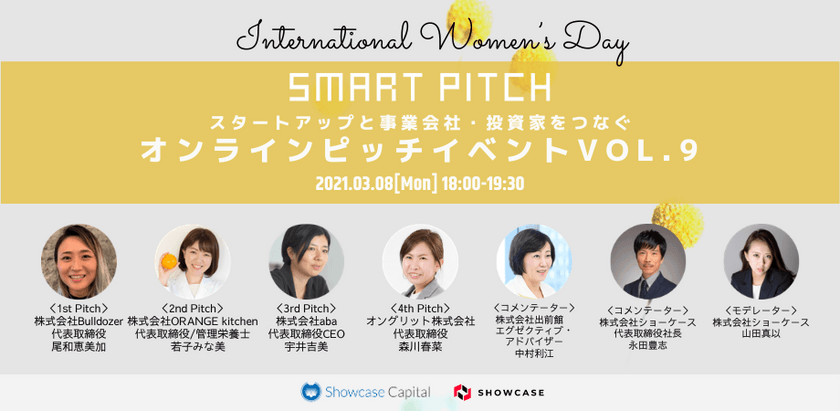 International Women's Day

SMART PITCH
スタートアップと事業会社・投資家をつなぐ
オンラインピッチイベントVOL.9
2021.03.08[Mon] 18:00-19:30

〈1st Pitch〉
株式会社Bulldozer
代表取締役
尾和恵美加

〈2nd Pitch〉
株式会社ORANGE kitchen
代表取締役/管理栄養士
若子みな美

〈3rd Pitch〉
株式会社aba
代表取締役CEO
宇井吉美

〈4th Pitch〉
オングリット株式会社
代表取締役
森川春菜

〈コメンテーター〉
株式会社出前館
エグゼクティブ・
アドバイザー
中村利江

〈コメンテーター〉
株式会社ショーケース
代表取締役社長
永田豊志

〈モデレーター〉
株式会社ショーケース
山田真以

Showcase Capital
SHOWCASE